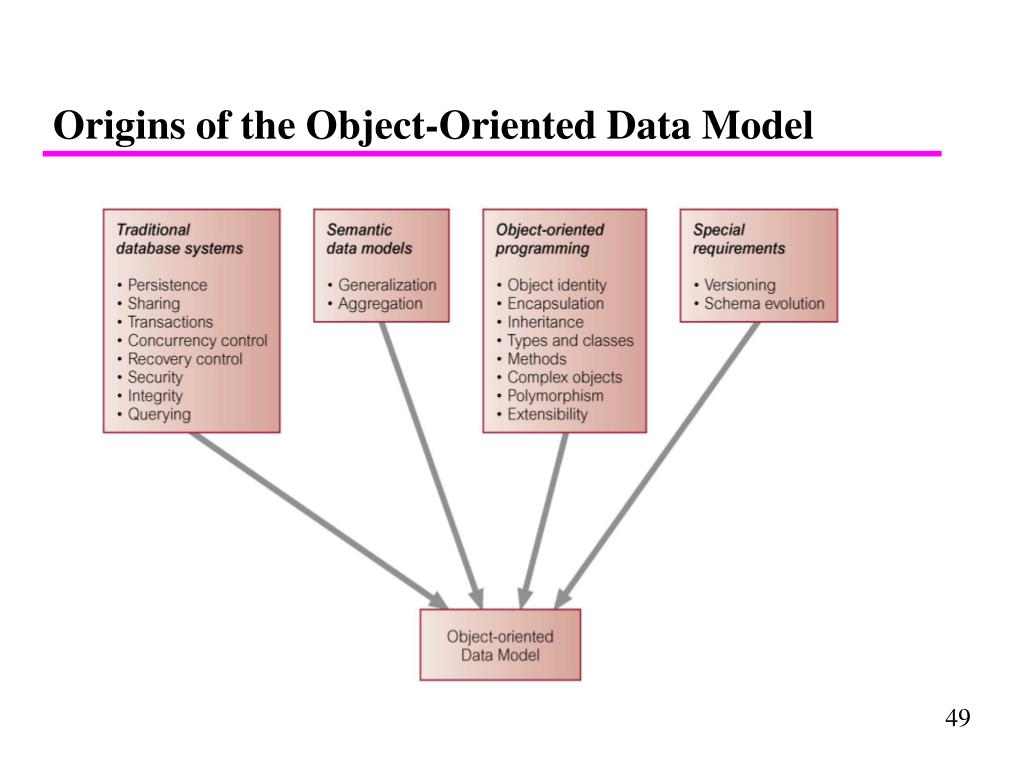 Origins of the Object-Oriented Data Model

Traditional database systems

• Persistence
• Sharing
• Transactions
• Concurrency control
• Recovery control
• Security
• Integrity
• Querying

Semantic data models

• Generalization
• Aggregation

Object-oriented programming

• Object identity
• Encapsulation
• Inheritance
• Types and classes
• Methods
• Complex objects
• Polymorphism
• Extensibility

Special requirements

• Versioning
• Schema evolution

Object-oriented Data Model

49